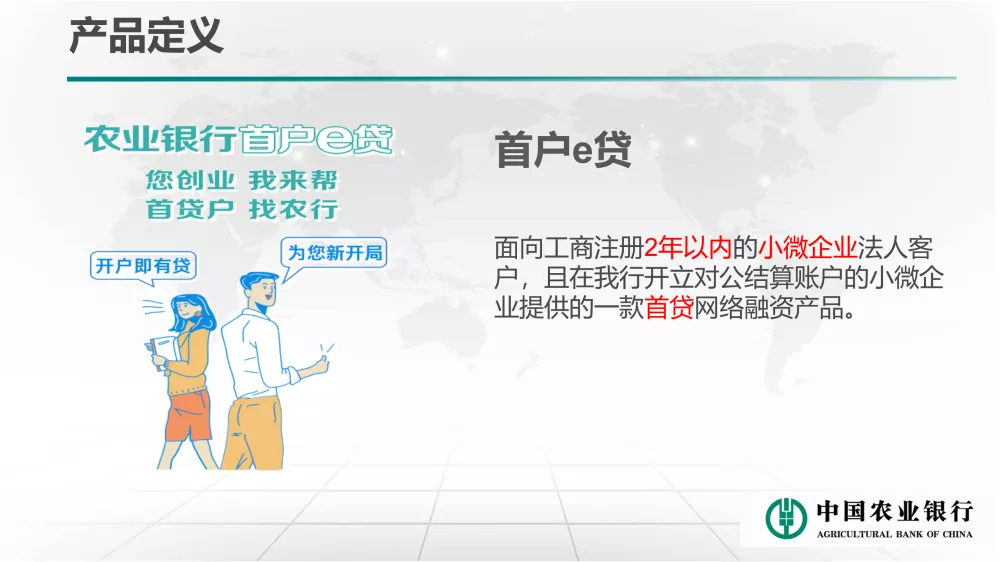 产品定义

农业银行首户e贷

您创业 我来帮
首贷户 找农行

开户即有贷

为您新开局

首户e贷

面向工商注册2年以内的小微企业法人客户，且在我行开立对公结算账户的小微企业提供的一款首贷网络融资产品。

中国农业银行
AGRICULTURAL BANK OF CHINA